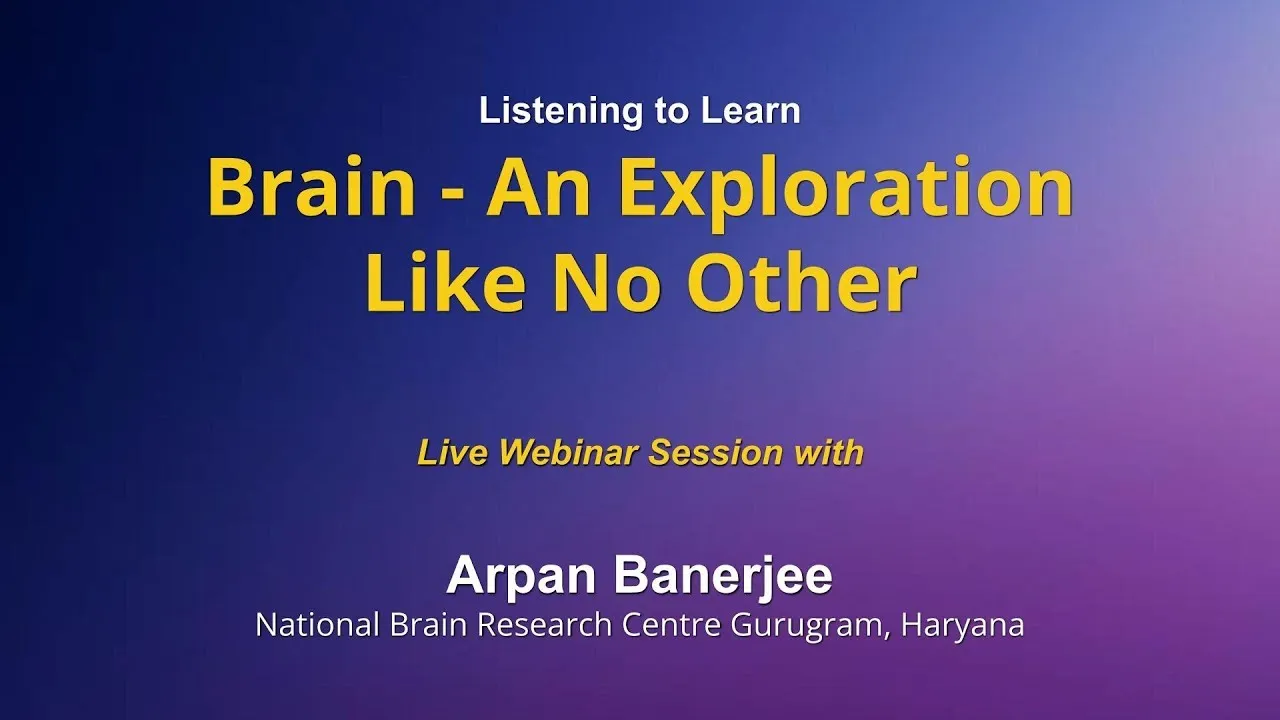 Listening to Learn

Brain - An Exploration Like No Other

Live Webinar Session with

Arpan Banerjee
National Brain Research Centre Gurugram, Haryana